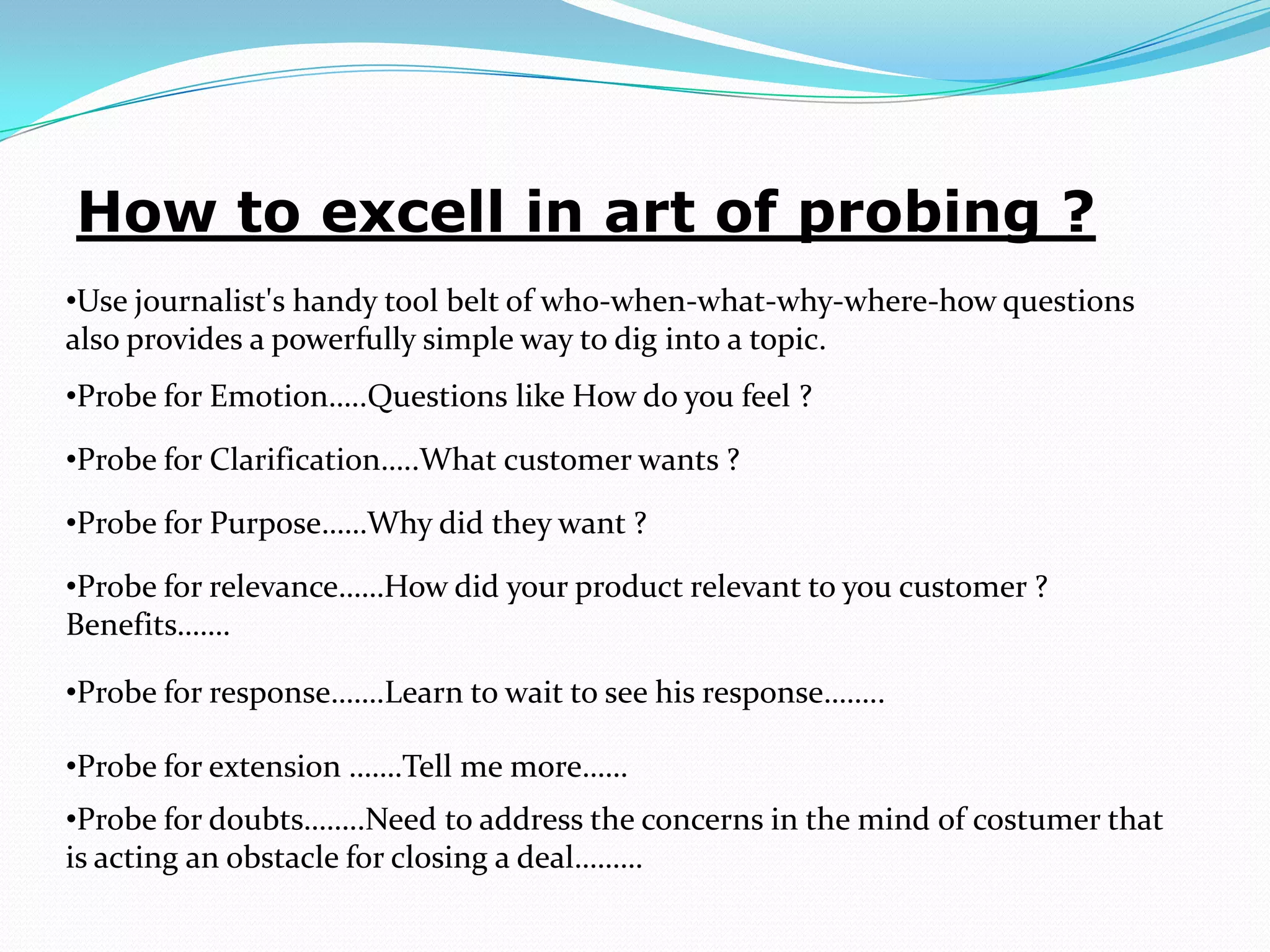 How to excell in art of probing ?

•Use journalist's handy tool belt of who-when-what-why-where-how questions also provides a powerfully simple way to dig into a topic.

•Probe for Emotion…..Questions like How do you feel ?

•Probe for Clarification…..What customer wants ?

•Probe for Purpose……Why did they want ?

•Probe for relevance……How did your product relevant to you customer ? Benefits…….

•Probe for response…….Learn to wait to see his response……..

•Probe for extension …….Tell me more……

•Probe for doubts……..Need to address the concerns in the mind of costumer that is acting an obstacle for closing a deal………